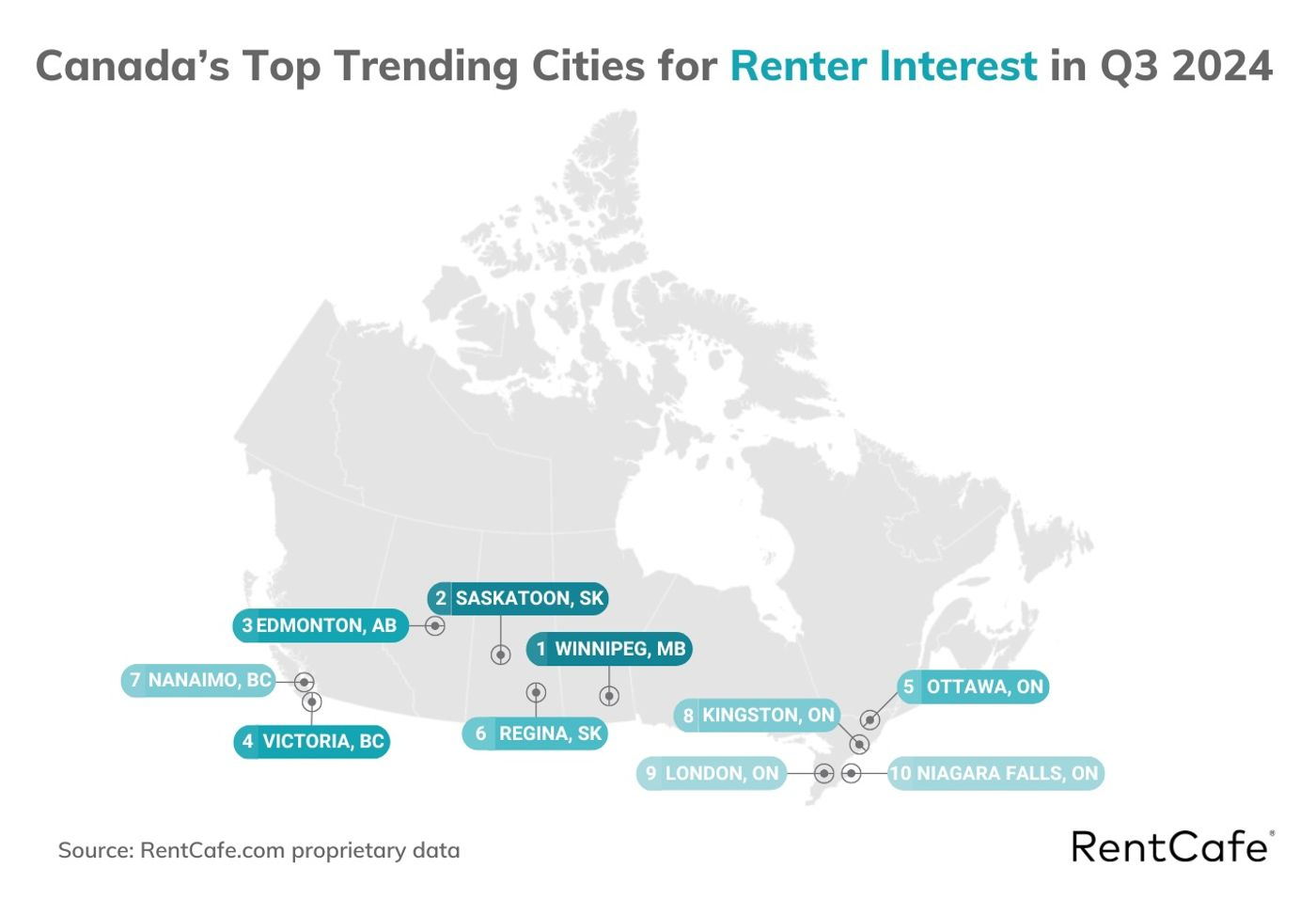 Canada's Top Trending Cities for Renter Interest in Q3 2024

2 SASKATOON, SK
3 EDMONTON, AB
1 WINNIPEG, MB
7 NANAIMO, BC
5 OTTAWA, ON
8 KINGSTON, ON
4 VICTORIA, BC
6 REGINA, SK
9 LONDON, ON
10 NIAGARA FALLS, ON

Source: RentCafe.com proprietary data

RentCafe®